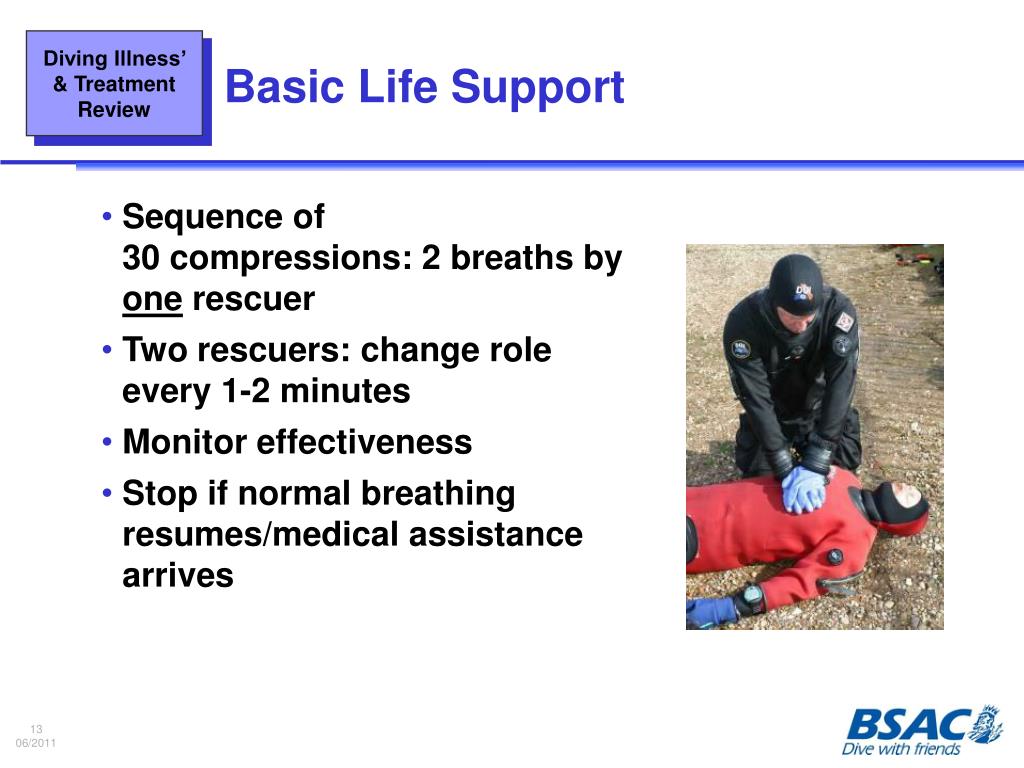 Diving Illness' & Treatment Review

Basic Life Support

• Sequence of 30 compressions: 2 breaths by one rescuer
• Two rescuers: change role every 1-2 minutes
• Monitor effectiveness
• Stop if normal breathing resumes/medical assistance arrives

13
06/2011

BSAC
Dive with friends